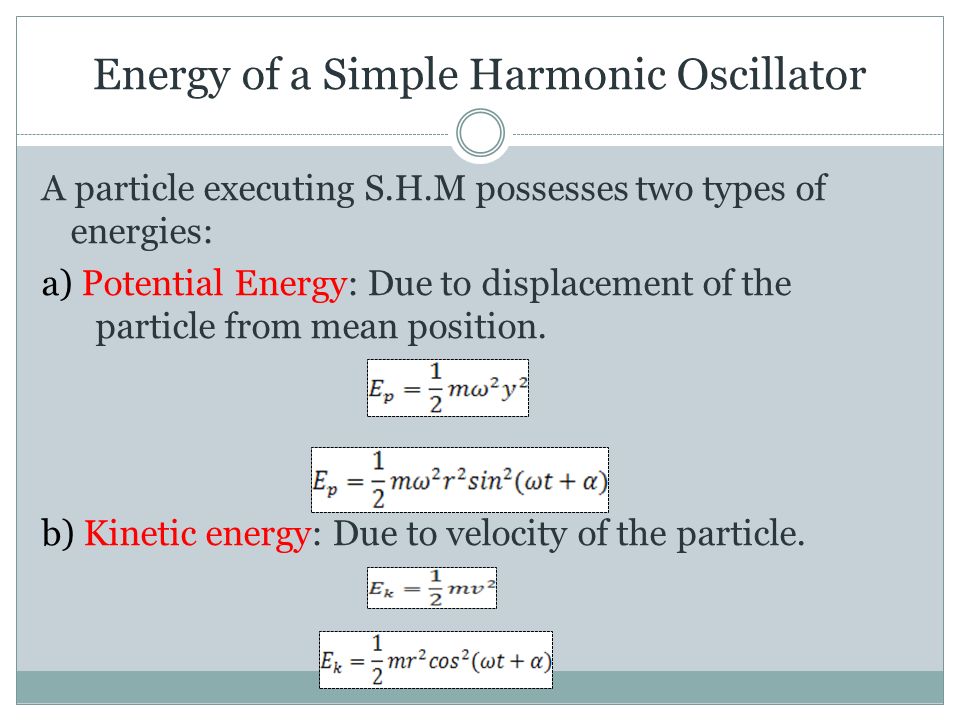 Energy of a Simple Harmonic Oscillator

A particle executing S.H.M possesses two types of energies:

a) Potential Energy: Due to displacement of the particle from mean position.

$E_p = \frac{1}{2}m\omega^2 y^2$

$E_p = \frac{1}{2}m\omega^2 r^2 sin^2(\omega t + \alpha)$

b) Kinetic energy: Due to velocity of the particle.

$E_k = \frac{1}{2}mv^2$

$E_k = \frac{1}{2}mr^2 cos^2(\omega t + \alpha)$